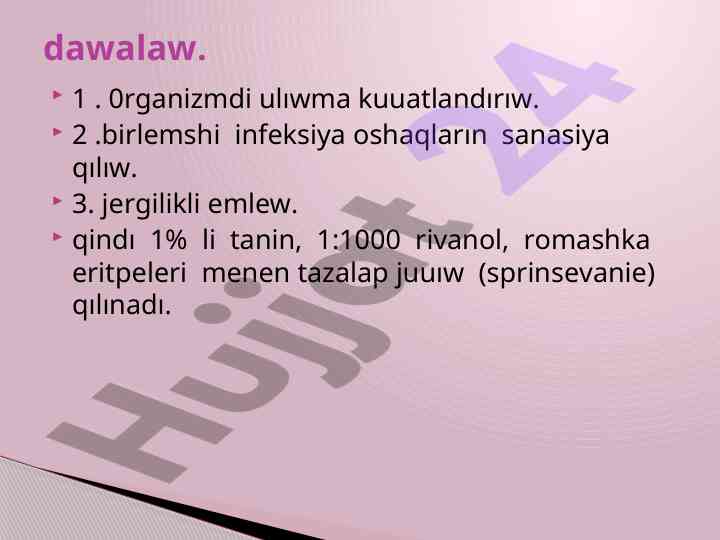 dawalaw.

1 . 0rganizmdi ulıwma kuuatlandırıw.

2 .birlemshi infeksiya oshaqların sanasiya qılıw.

3. jergilikli emlew.

qindı 1% li tanin, 1:1000 rivanol, romashka eritpeleri menen tazalap juuıw (sprinsevanie) qılınadı.

Hujjat 24